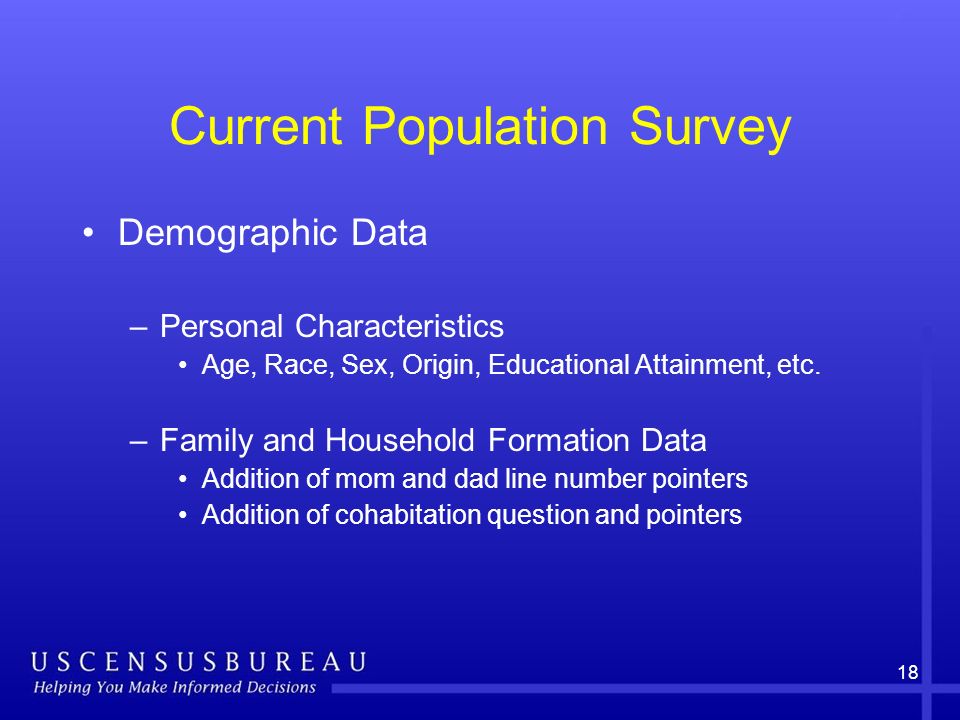 Current Population Survey

• Demographic Data

– Personal Characteristics
• Age, Race, Sex, Origin, Educational Attainment, etc.

– Family and Household Formation Data
• Addition of mom and dad line number pointers
• Addition of cohabitation question and pointers

USCENSUSBUREAU
Helping You Make Informed Decisions

18